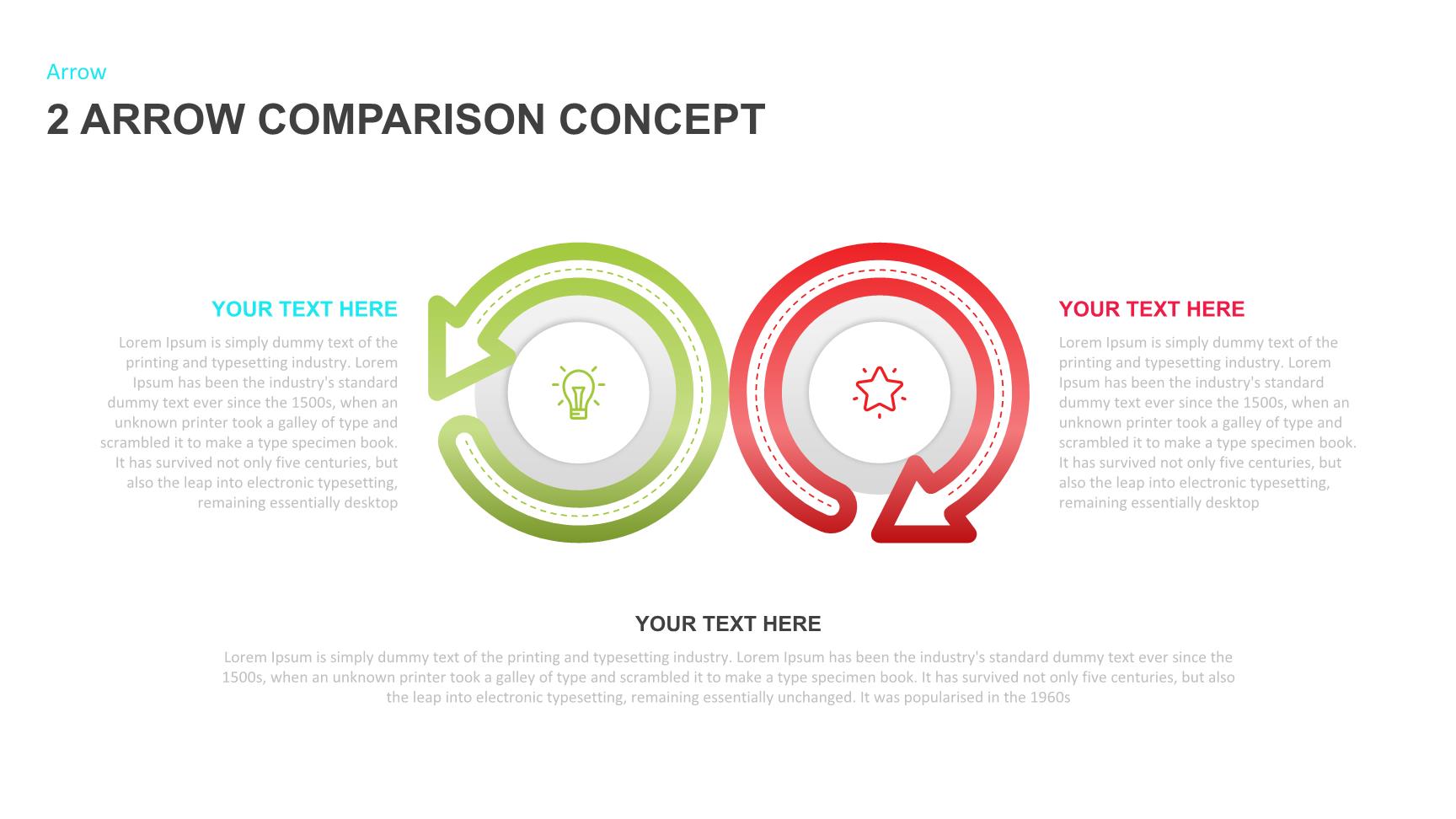 Arrow

2 ARROW COMPARISON CONCEPT

YOUR TEXT HERE

Lorem Ipsum is simply dummy text of the printing and typesetting industry. Lorem Ipsum has been the industry's standard dummy text ever since the 1500s, when an unknown printer took a galley of type and scrambled it to make a type specimen book. It has survived not only five centuries, but also the leap into electronic typesetting, remaining essentially desktop

YOUR TEXT HERE

Lorem Ipsum is simply dummy text of the printing and typesetting industry. Lorem Ipsum has been the industry's standard dummy text ever since the 1500s, when an unknown printer took a galley of type and scrambled it to make a type specimen book. It has survived not only five centuries, but also the leap into electronic typesetting, remaining essentially desktop

YOUR TEXT HERE

Lorem Ipsum is simply dummy text of the printing and typesetting industry. Lorem Ipsum has been the industry's standard dummy text ever since the 1500s, when an unknown printer took a galley of type and scrambled it to make a type specimen book. It has survived not only five centuries, but also the leap into electronic typesetting, remaining essentially unchanged. It was popularised in the 1960s